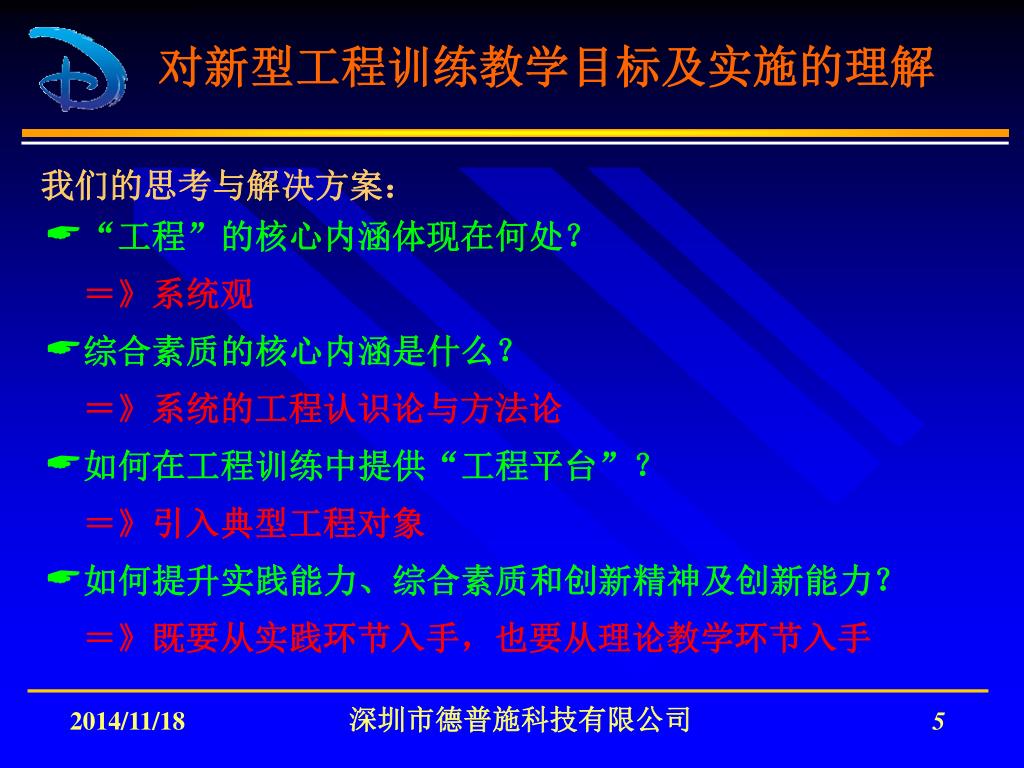 对新型工程训练教学目标及实施的理解

我们的思考与解决方案：

☛“工程”的核心内涵体现在何处？

＝》系统观

☛综合素质的核心内涵是什么？

＝》系统的工程认识论与方法论

☛如何在工程训练中提供“工程平台”？

＝》引入典型工程对象

☛如何提升实践能力、综合素质和创新精神及创新能力？

＝》既要从实践环节入手，也要从理论教学环节入手

2014/11/18　　深圳市德普施科技有限公司　　5